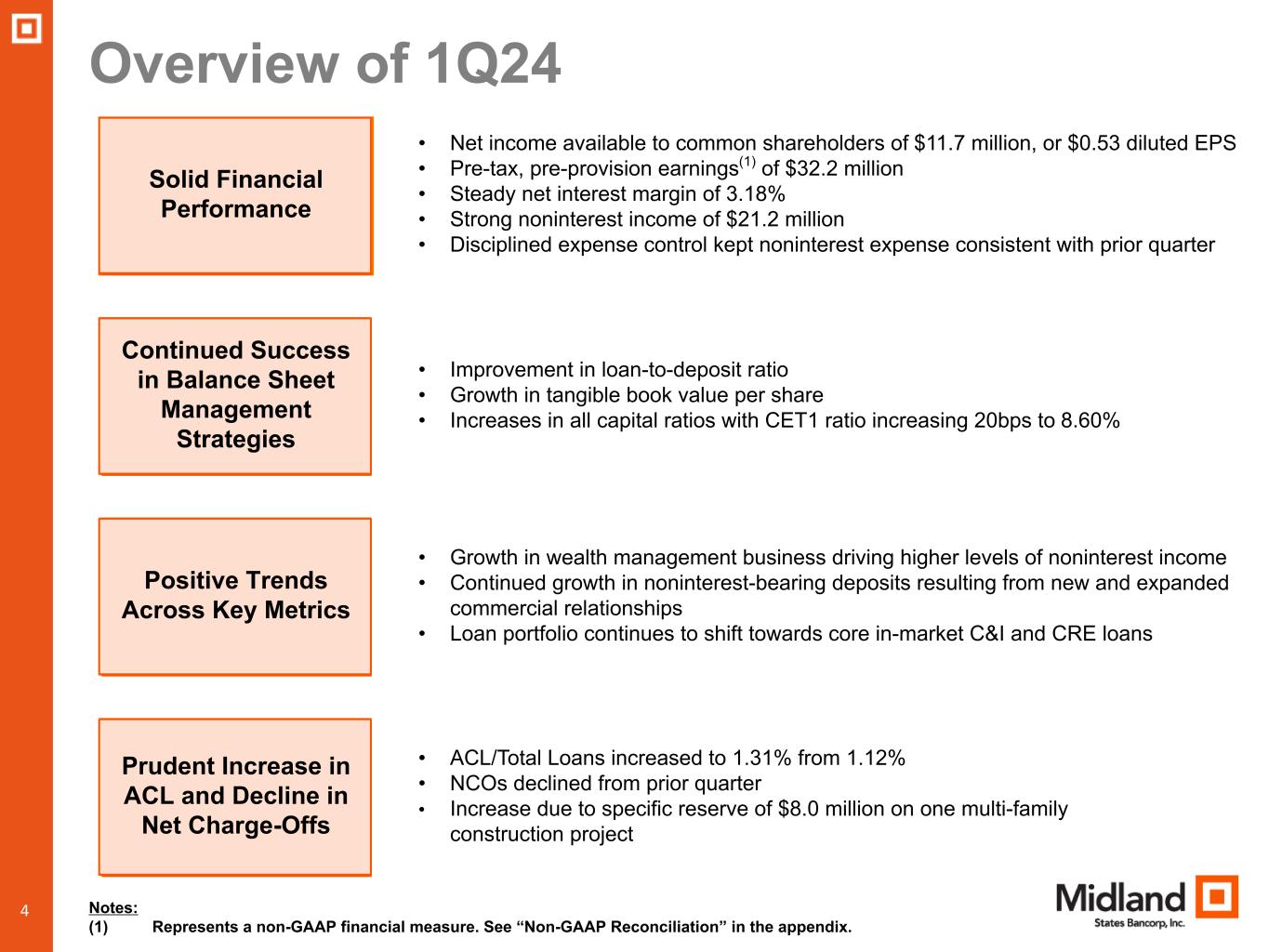 Overview of 1Q24

Solid Financial Performance

• Net income available to common shareholders of \$11.7 million, or \$0.53 diluted EPS
• Pre-tax, pre-provision earnings$^{(1)}$ of \$32.2 million
• Steady net interest margin of 3.18%
• Strong noninterest income of \$21.2 million
• Disciplined expense control kept noninterest expense consistent with prior quarter

Continued Success in Balance Sheet Management Strategies

• Improvement in loan-to-deposit ratio
• Growth in tangible book value per share
• Increases in all capital ratios with CET1 ratio increasing 20bps to 8.60%

Positive Trends Across Key Metrics

• Growth in wealth management business driving higher levels of noninterest income
• Continued growth in noninterest-bearing deposits resulting from new and expanded commercial relationships
• Loan portfolio continues to shift towards core in-market C&I and CRE loans

Prudent Increase in ACL and Decline in Net Charge-Offs

• ACL/Total Loans increased to 1.31% from 1.12%
• NCOs declined from prior quarter
• Increase due to specific reserve of \$8.0 million on one multi-family construction project

4

Notes:
(1) Represents a non-GAAP financial measure. See “Non-GAAP Reconciliation” in the appendix.

Midland States Bancorp, Inc.